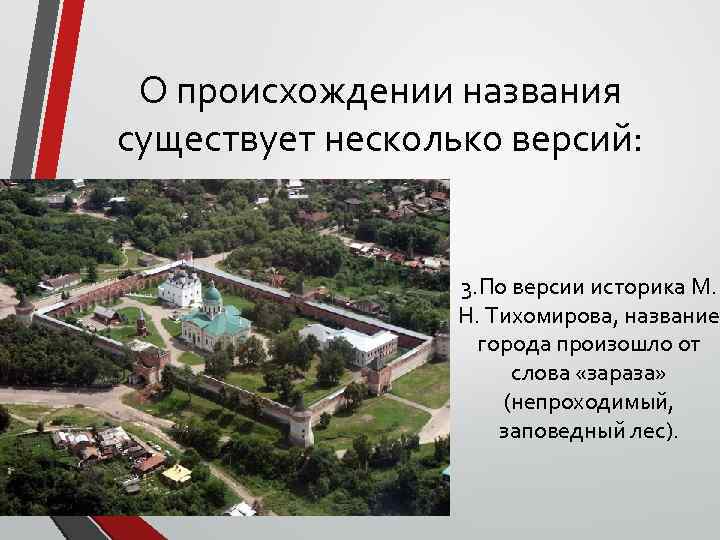 О происхождении названия существует несколько версий:

3.По версии историка М. Н. Тихомирова, название города произошло от слова «зараза» (непроходимый, заповедный лес).